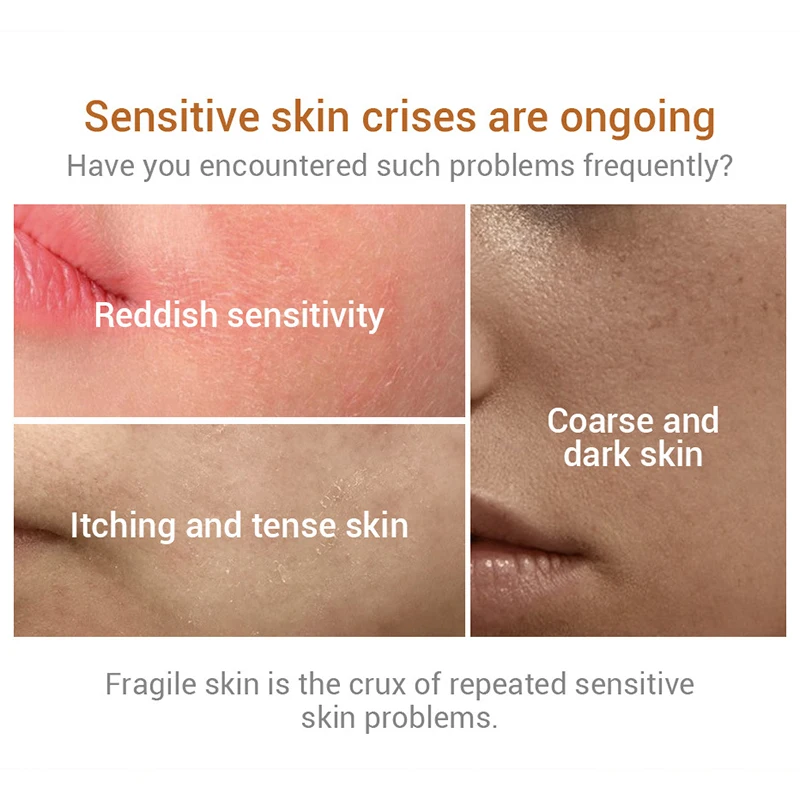 Sensitive skin crises are ongoing
Have you encountered such problems frequently?

Reddish sensitivity

Itching and tense skin

Coarse and dark skin

Fragile skin is the crux of repeated sensitive skin problems.